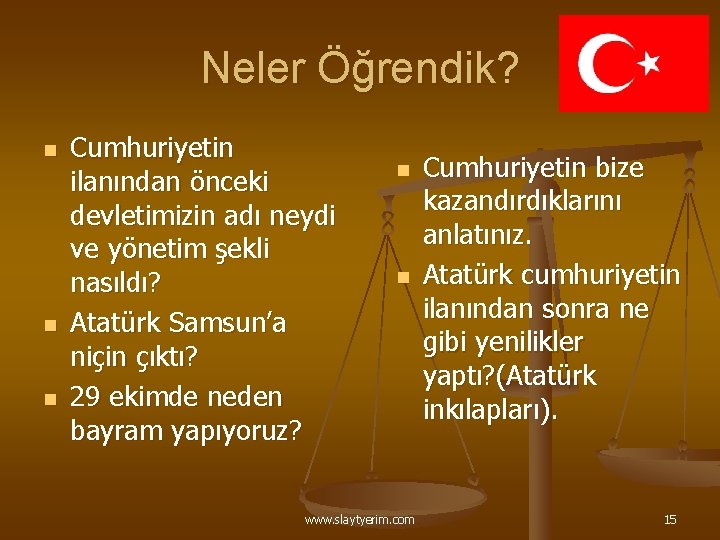 Neler Öğrendik?

- Cumhuriyetin ilanından önceki devletimizin adı neydi ve yönetim şekli nasıldı?
- Atatürk Samsun'a niçin çıktı?
- 29 ekimde neden bayram yapıyoruz?

- Cumhuriyetin bize kazandırdıklarını anlatınız.
- Atatürk cumhuriyetin ilanından sonra ne gibi yenilikler yaptı?(Atatürk inkılapları).

www.slaytyerim.com

15